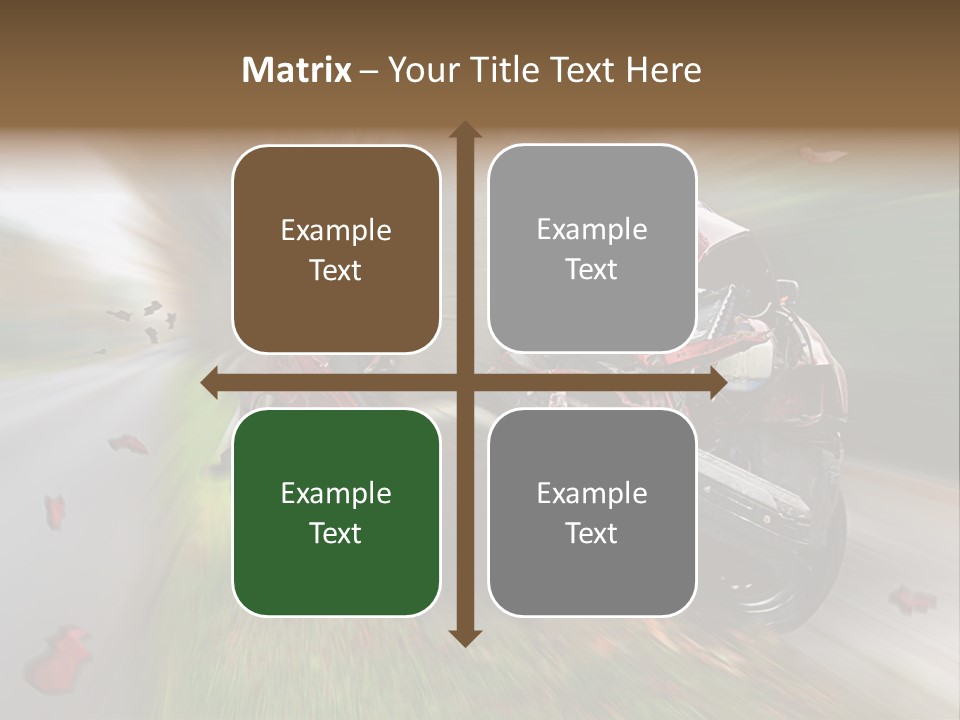 Matrix – Your Title Text Here

Example Text

Example Text

Example Text

Example Text